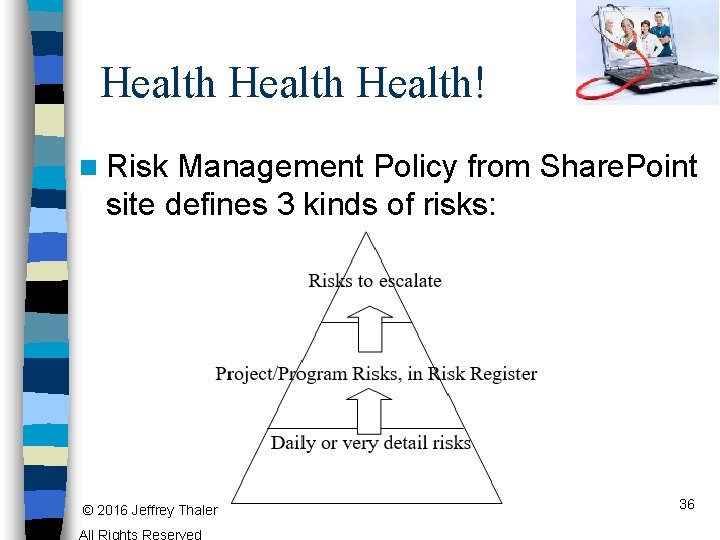 Health Health Health!

Risk Management Policy from SharePoint site defines 3 kinds of risks:

Risks to escalate

Project/Program Risks, in Risk Register

Daily or very detail risks

© 2016 Jeffrey Thaler

All Rights Reserved

36